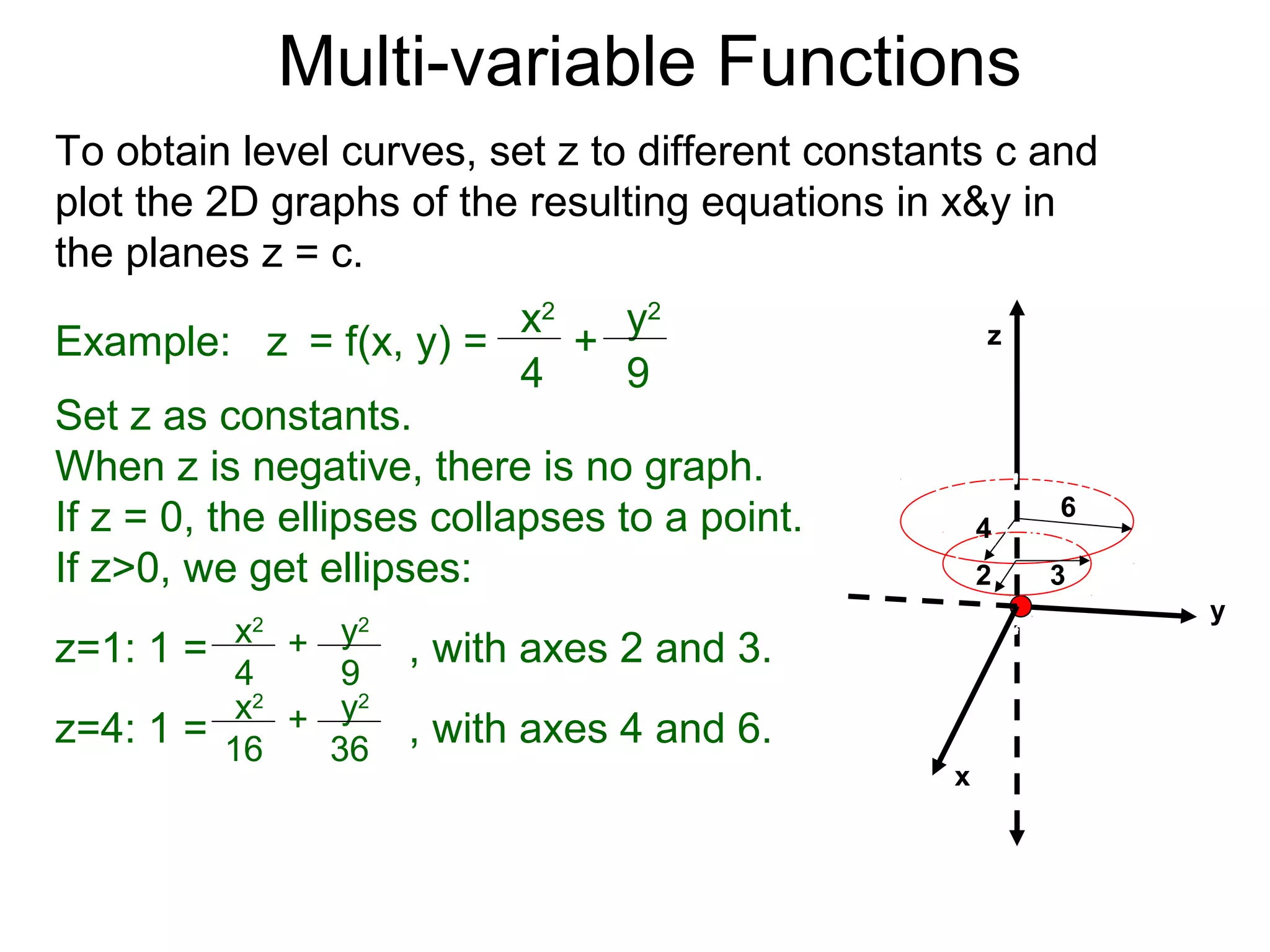 Multi-variable Functions

To obtain level curves, set z to different constants c and plot the 2D graphs of the resulting equations in x&y in the planes z = c.

Example: $z = f(x, y) = \frac{x^2}{4} + \frac{y^2}{9}$

Set z as constants.
When z is negative, there is no graph.
If z = 0, the ellipses collapses to a point.
If z>0, we get ellipses:

z=1: $1 = \frac{x^2}{4} + \frac{y^2}{9}$ , with axes 2 and 3.

z=4: $1 = \frac{x^2}{16} + \frac{y^2}{36}$ , with axes 4 and 6.

z

6

4

2

3

y

x